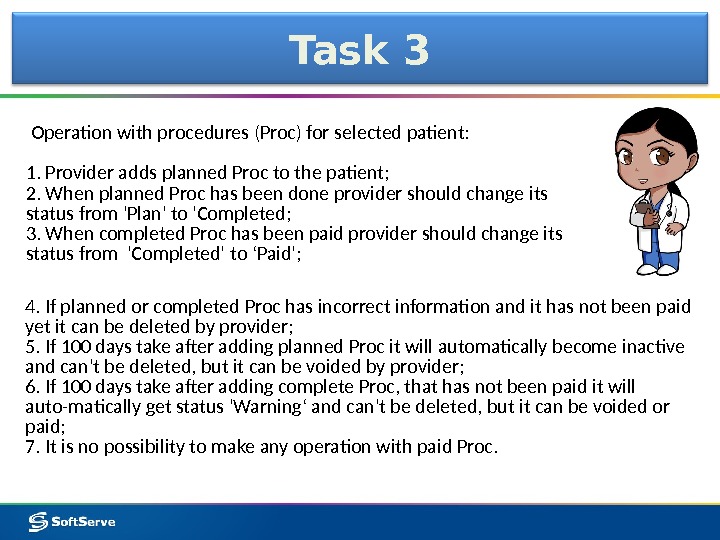 Task 3

Operation with procedures (Proc) for selected patient:

1. Provider adds planned Proc to the patient;
2. When planned Proc has been done provider should change its status from 'Plan' to 'Completed;
3. When completed Proc has been paid provider should change its status from 'Completed' to ‘Paid';

4. If planned or completed Proc has incorrect information and it has not been paid yet it can be deleted by provider;
5. If 100 days take after adding planned Proc it will automatically become inactive and can't be deleted, but it can be voided by provider;
6. If 100 days take after adding complete Proc, that has not been paid it will auto-matically get status 'Warning‘ and can't be deleted, but it can be voided or paid;
7. It is no possibility to make any operation with paid Proc.

SoftServe